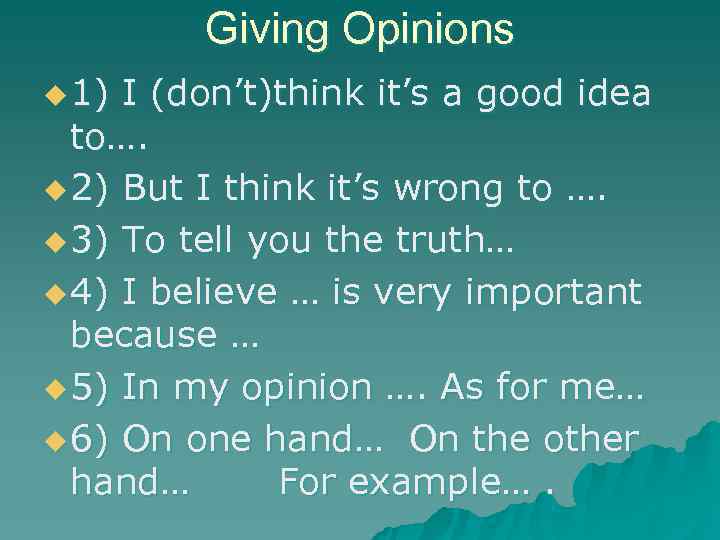 Giving Opinions

1) I (don’t)think it’s a good idea to….

2) But I think it’s wrong to ….

3) To tell you the truth…

4) I believe … is very important because …

5) In my opinion …. As for me…

6) On one hand… On the other hand… For example… .